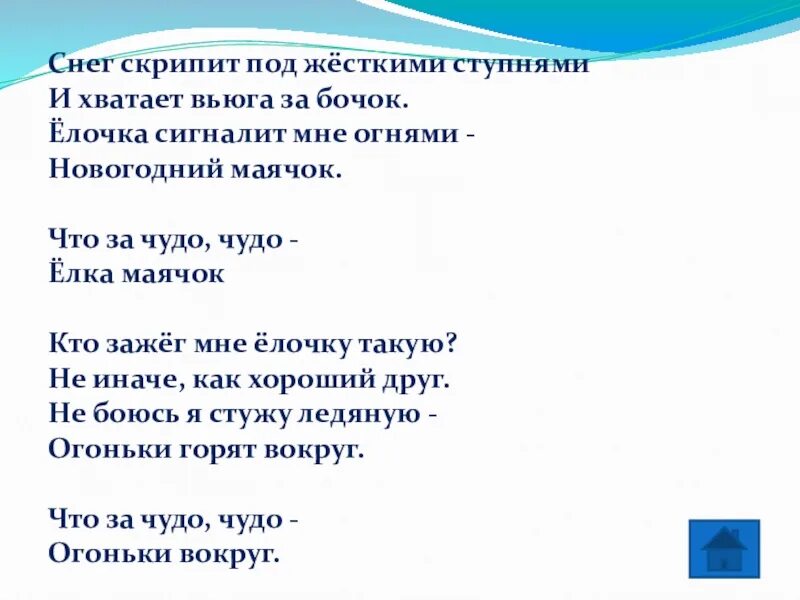 Снег скрипит под жёсткими ступнями
И хватает вьюга за бочок.
Ёлочка сигналит мне огнями -
Новогодний маячок.

Что за чудо, чудо -
Ёлка маячок

Кто зажёг мне ёлочку такую?
Не иначе, как хороший друг.
Не боюсь я стужу ледяную -
Огоньки горят вокруг.

Что за чудо, чудо -
Огоньки вокруг.